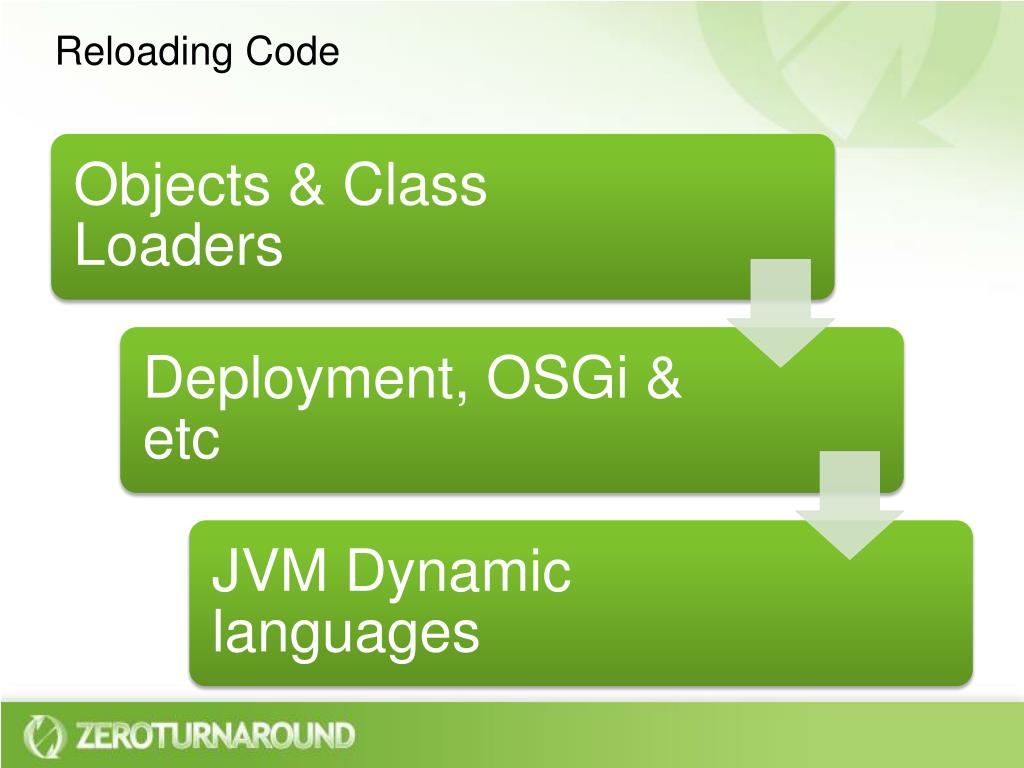 Reloading Code

Objects & Class Loaders

Deployment, OSGi & etc

JVM Dynamic languages

ZEROTURNAROUND